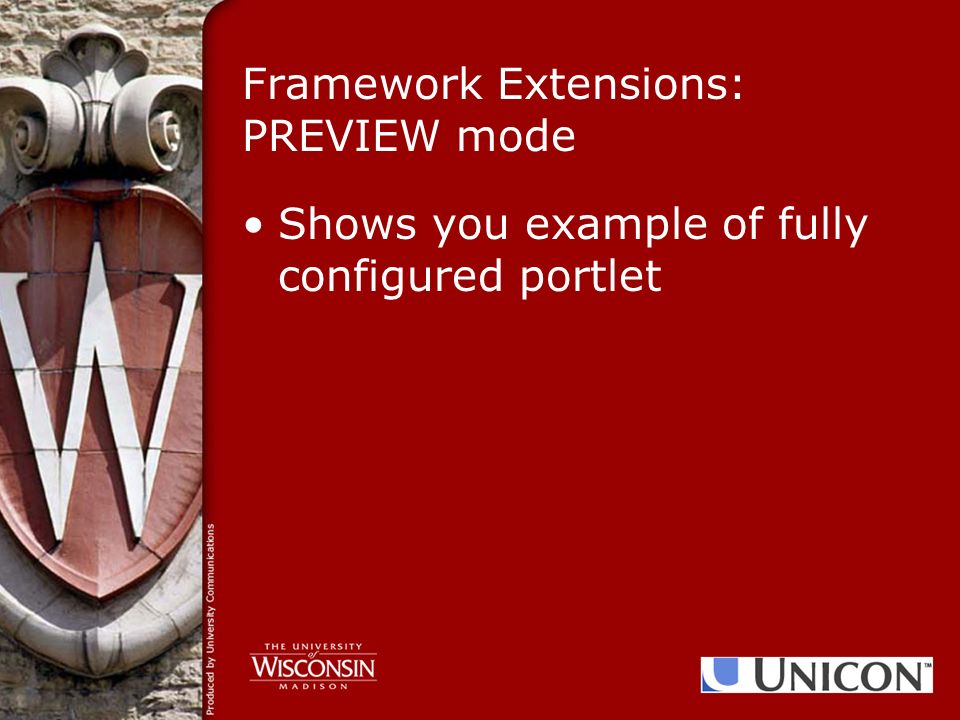 Framework Extensions: PREVIEW mode

• Shows you example of fully configured portlet

Produced by University Communications

THE UNIVERSITY of WISCONSIN MADISON

UNICON™